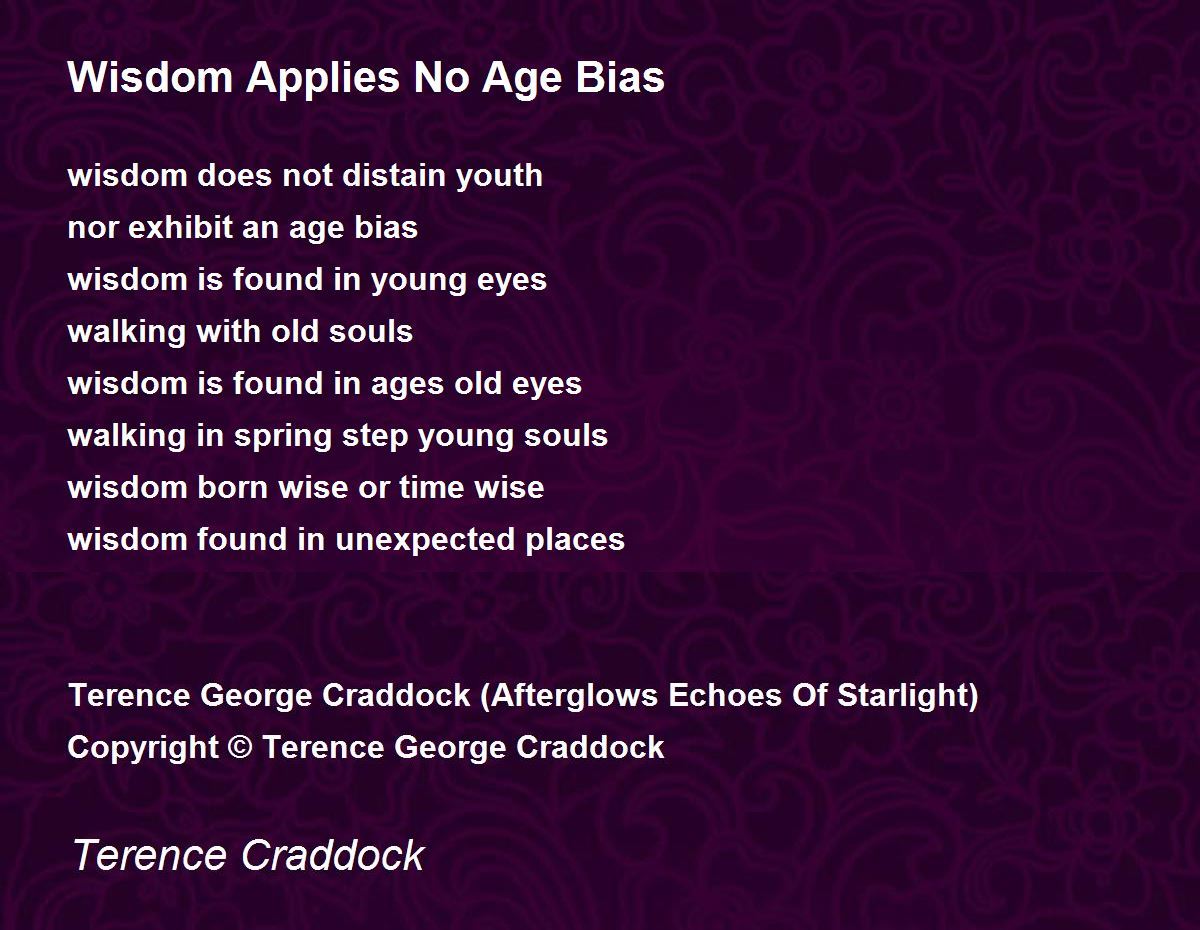 Wisdom Applies No Age Bias

wisdom does not distain youth
nor exhibit an age bias
wisdom is found in young eyes
walking with old souls
wisdom is found in ages old eyes
walking in spring step young souls
wisdom born wise or time wise
wisdom found in unexpected places

Terence George Craddock (Afterglows Echoes Of Starlight)
Copyright © Terence George Craddock

Terence Craddock